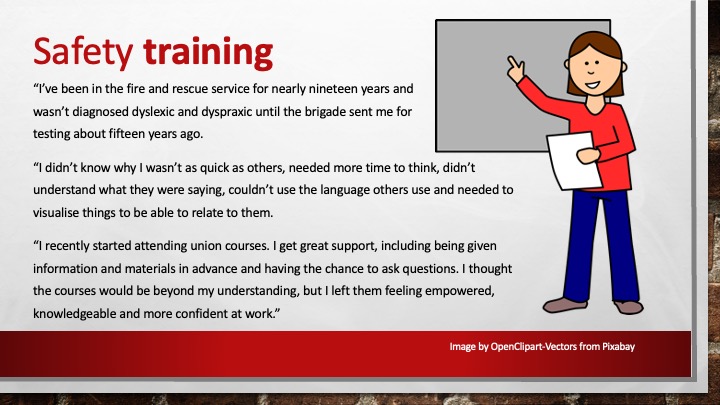 Safety training

“I’ve been in the fire and rescue service for nearly nineteen years and wasn’t diagnosed dyslexic and dyspraxic until the brigade sent me for testing about fifteen years ago.

“I didn’t know why I wasn’t as quick as others, needed more time to think, didn’t understand what they were saying, couldn’t use the language others use and needed to visualise things to be able to relate to them.

“I recently started attending union courses. I get great support, including being given information and materials in advance and having the chance to ask questions. I thought the courses would be beyond my understanding, but I left them feeling empowered, knowledgeable and more confident at work.”

Image by OpenClipart-Vectors from Pixabay